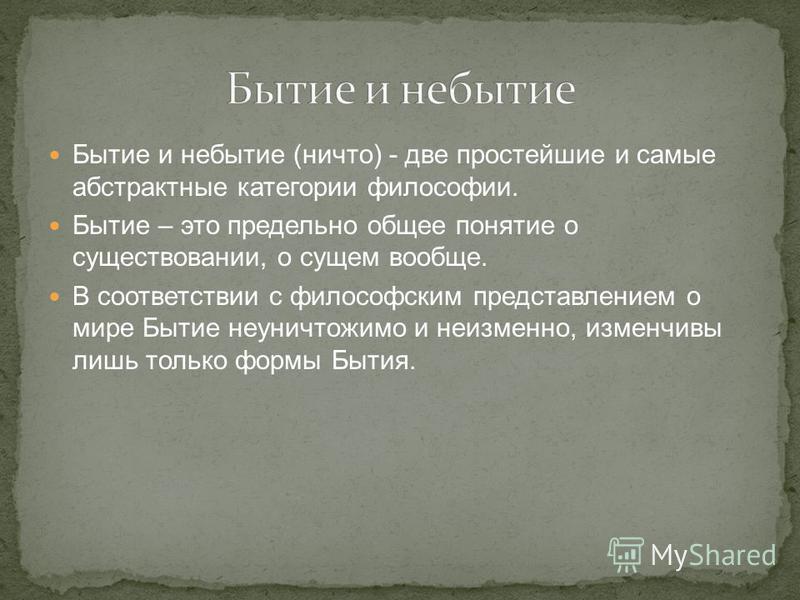 Бытие и небытие

Бытие и небытие (ничто) - две простейшие и самые абстрактные категории философии.

Бытие – это предельно общее понятие о существовании, о сущем вообще.

В соответствии с философским представлением о мире Бытие неуничтожимо и неизменно, изменчивы лишь только формы Бытия.

MyShared